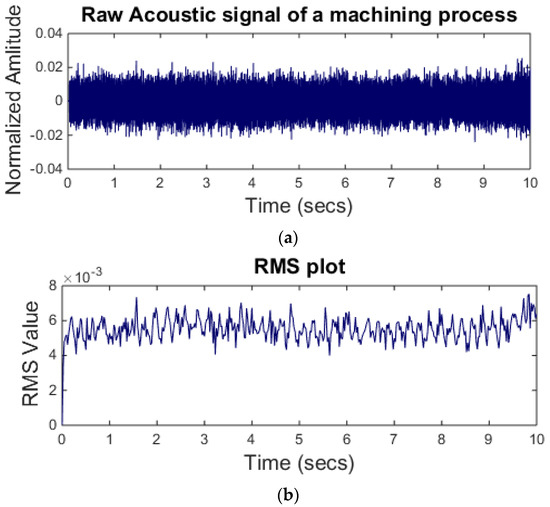 Raw Acoustic signal of a machining process

Normalized Amlitude

0.04
0.02
0
-0.02
-0.04

0 1 2 3 4 5 6 7 8 9 10

Time (secs)

(a)

RMS plot

$\times 10^{-3}$

RMS Value

8
6
4
2
0

0 1 2 3 4 5 6 7 8 9 10

Time (secs)

(b)